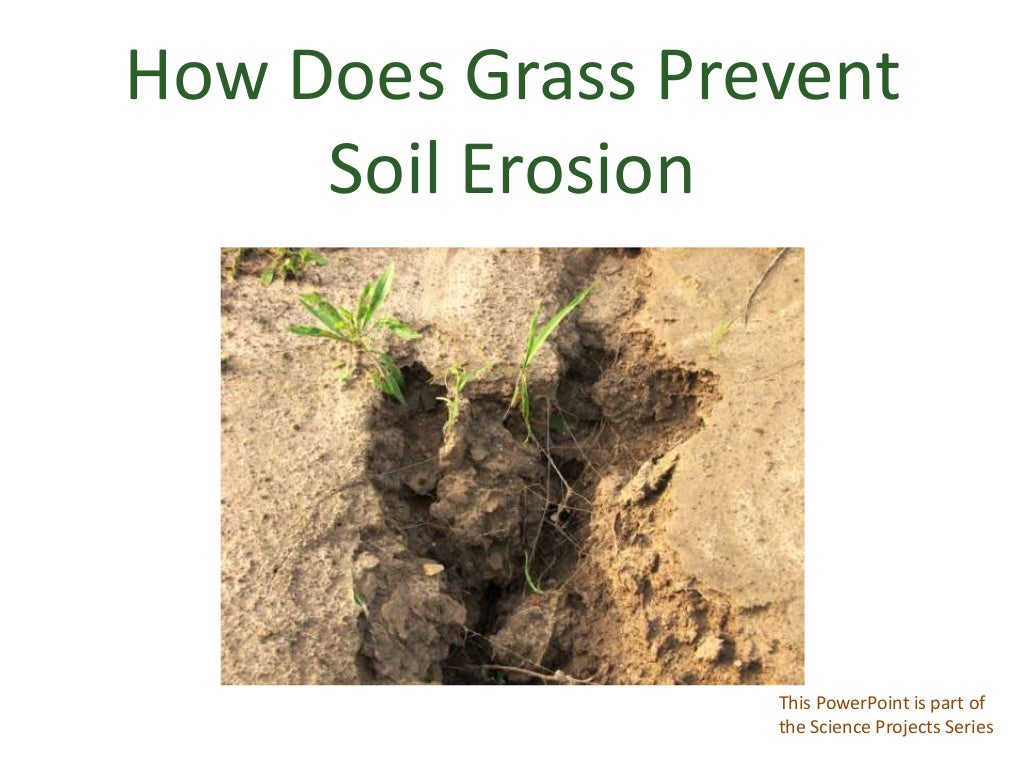 How Does Grass Prevent Soil Erosion

This PowerPoint is part of the Science Projects Series